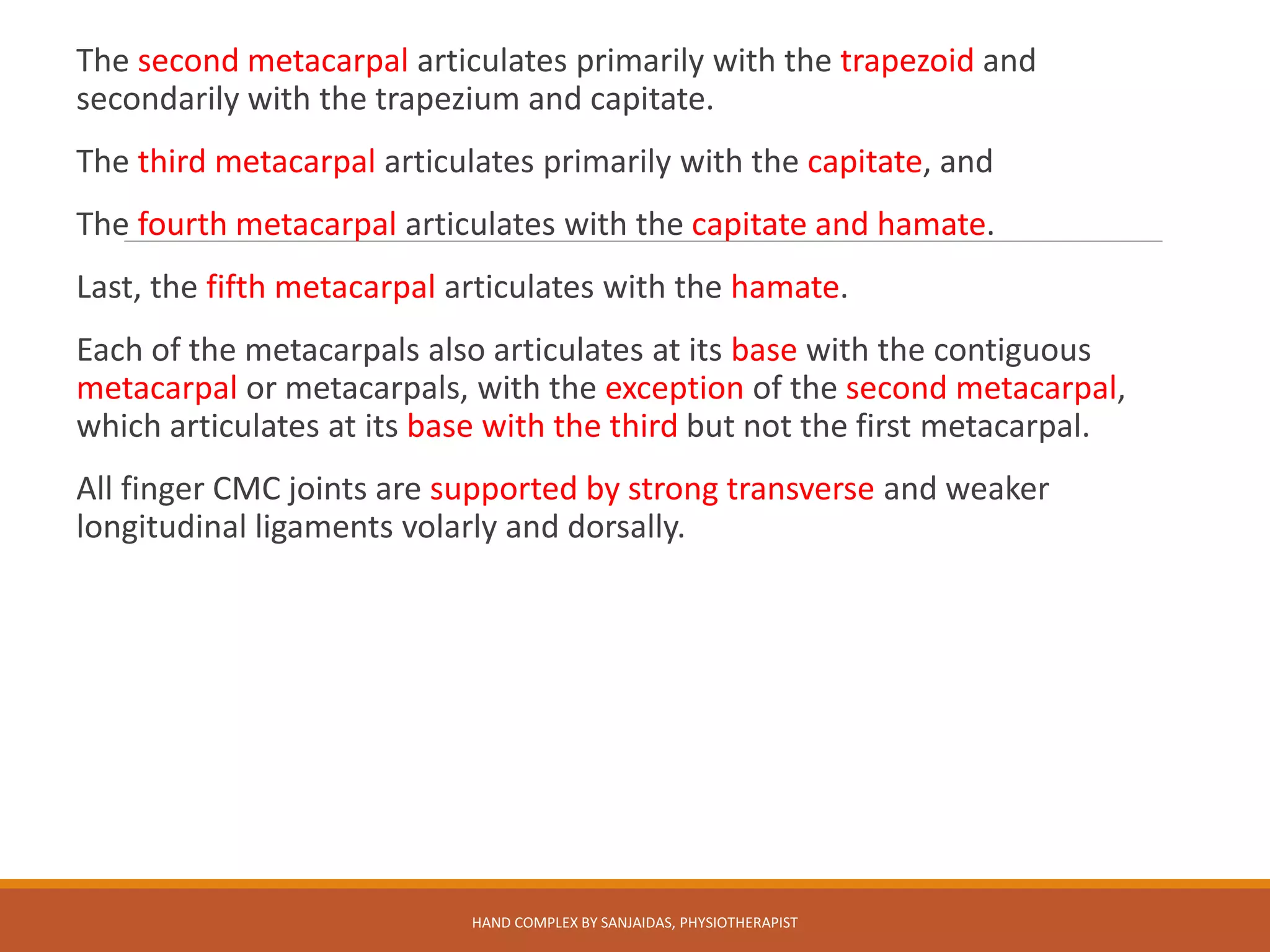 The second metacarpal articulates primarily with the trapezoid and secondarily with the trapezium and capitate.

The third metacarpal articulates primarily with the capitate, and

The fourth metacarpal articulates with the capitate and hamate.

Last, the fifth metacarpal articulates with the hamate.

Each of the metacarpals also articulates at its base with the contiguous metacarpal or metacarpals, with the exception of the second metacarpal, which articulates at its base with the third but not the first metacarpal.

All finger CMC joints are supported by strong transverse and weaker longitudinal ligaments volarly and dorsally.

HAND COMPLEX BY SANJAIDAS, PHYSIOTHERAPIST